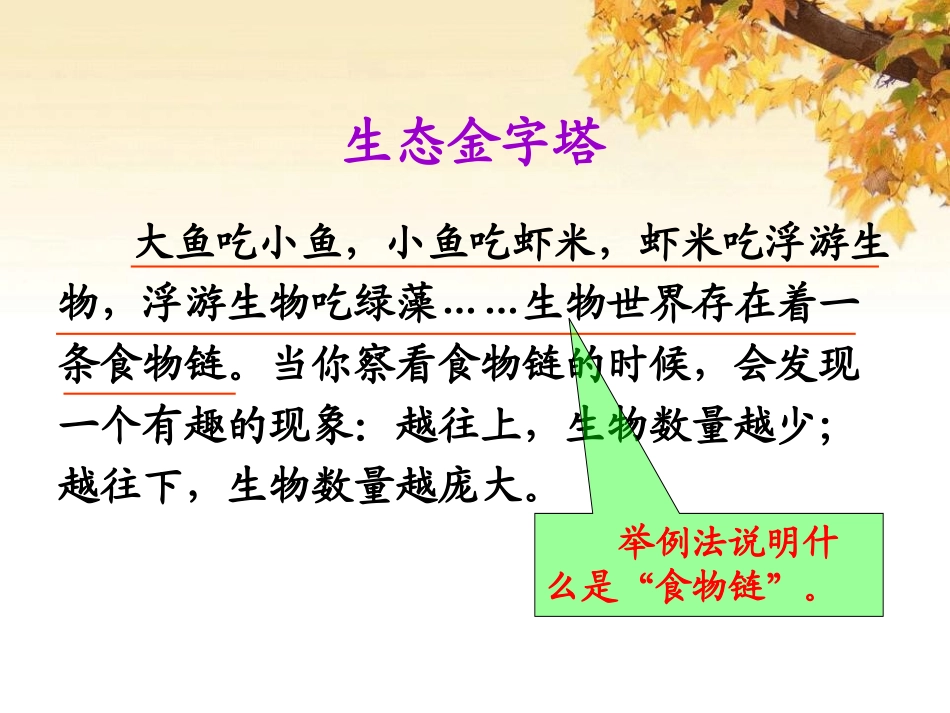 生态金字塔

大鱼吃小鱼，小鱼吃虾米，虾米吃浮游生物，浮游生物吃绿藻……生物世界存在着一条食物链。当你察看食物链的时候，会发现一个有趣的现象：越往上，生物数量越少；越往下，生物数量越庞大。

举例法说明什么是“食物链”。